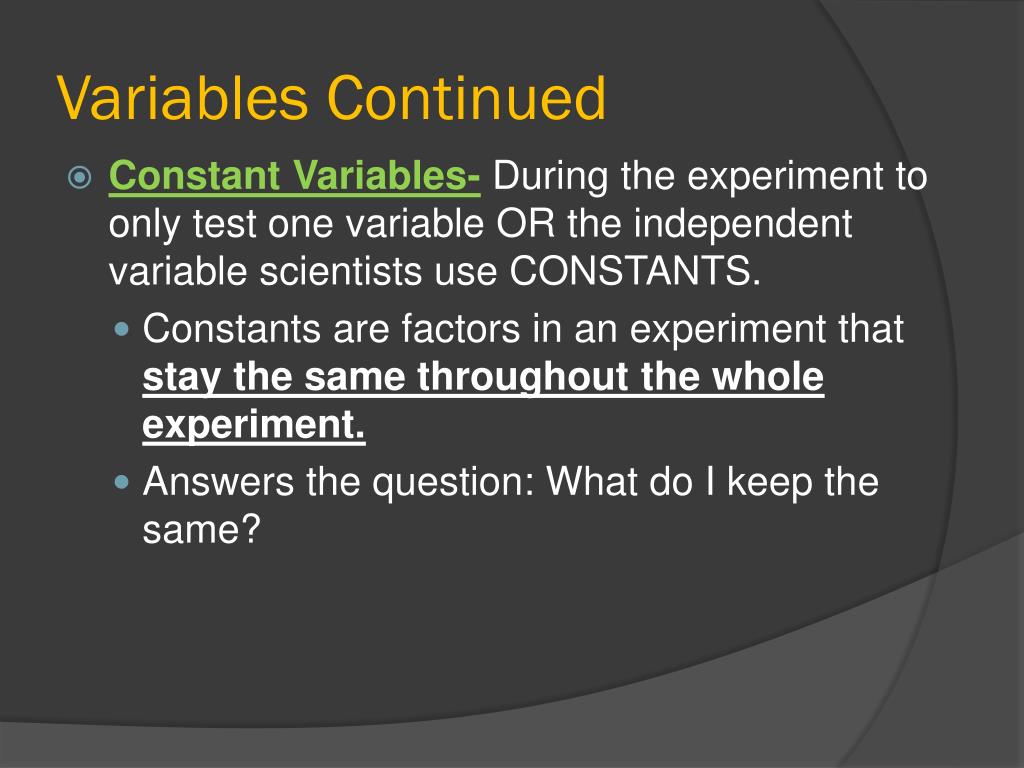 Variables Continued

Constant Variables- During the experiment to only test one variable OR the independent variable scientists use CONSTANTS.

Constants are factors in an experiment that stay the same throughout the whole experiment.

Answers the question: What do I keep the same?